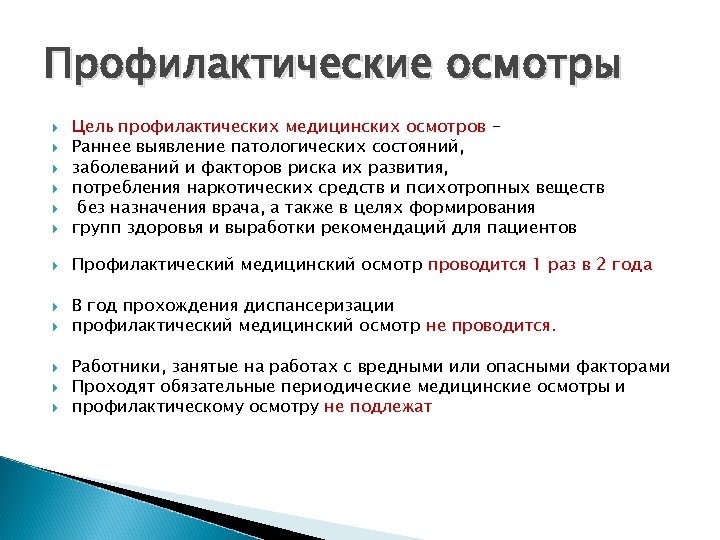 Профилактические осмотры

Цель профилактических медицинских осмотров –
Раннее выявление патологических состояний,
заболеваний и факторов риска их развития,
потребления наркотических средств и психотропных веществ
без назначения врача, а также в целях формирования
групп здоровья и выработки рекомендаций для пациентов

Профилактический медицинский осмотр проводится 1 раз в 2 года

В год прохождения диспансеризации
профилактический медицинский осмотр не проводится.

Работники, занятые на работах с вредными или опасными факторами
Проходят обязательные периодические медицинские осмотры и
профилактическому осмотру не подлежат